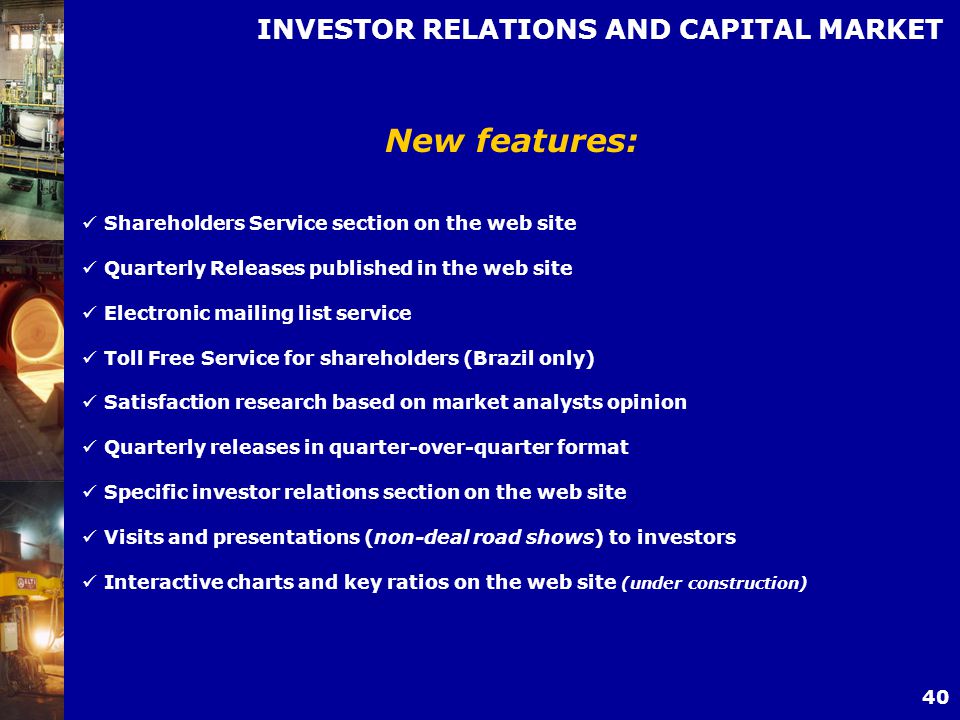 INVESTOR RELATIONS AND CAPITAL MARKET

New features:

✓ Shareholders Service section on the web site

✓ Quarterly Releases published in the web site

✓ Electronic mailing list service

✓ Toll Free Service for shareholders (Brazil only)

✓ Satisfaction research based on market analysts opinion

✓ Quarterly releases in quarter-over-quarter format

✓ Specific investor relations section on the web site

✓ Visits and presentations (non-deal road shows) to investors

✓ Interactive charts and key ratios on the web site (under construction)

40